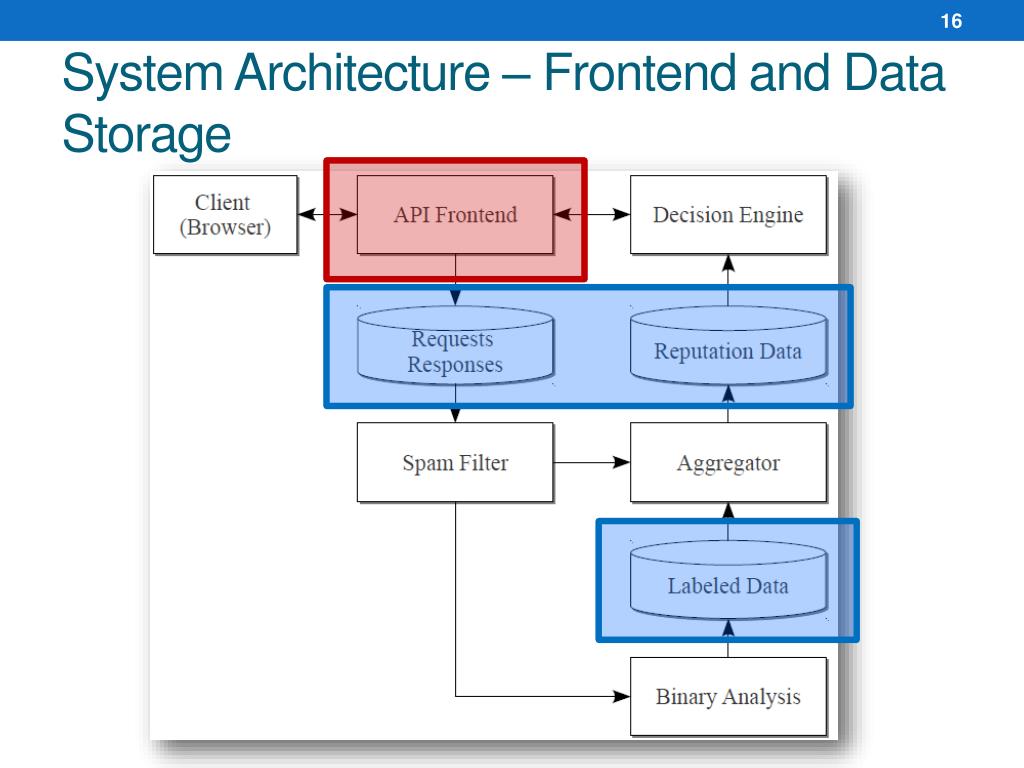 16

System Architecture – Frontend and Data Storage

Client (Browser)

API Frontend

Decision Engine

Requests Responses

Reputation Data

Spam Filter

Aggregator

Labeled Data

Binary Analysis